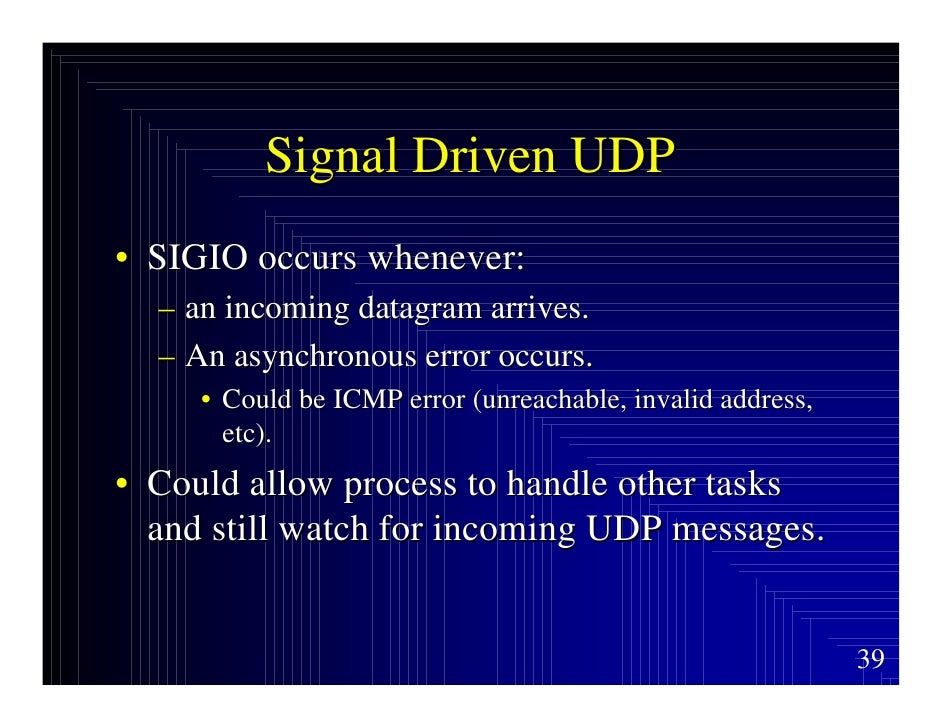 Signal Driven UDP

• SIGIO occurs whenever:
  – an incoming datagram arrives.
  – An asynchronous error occurs.
    • Could be ICMP error (unreachable, invalid address, etc).

• Could allow process to handle other tasks and still watch for incoming UDP messages.

39